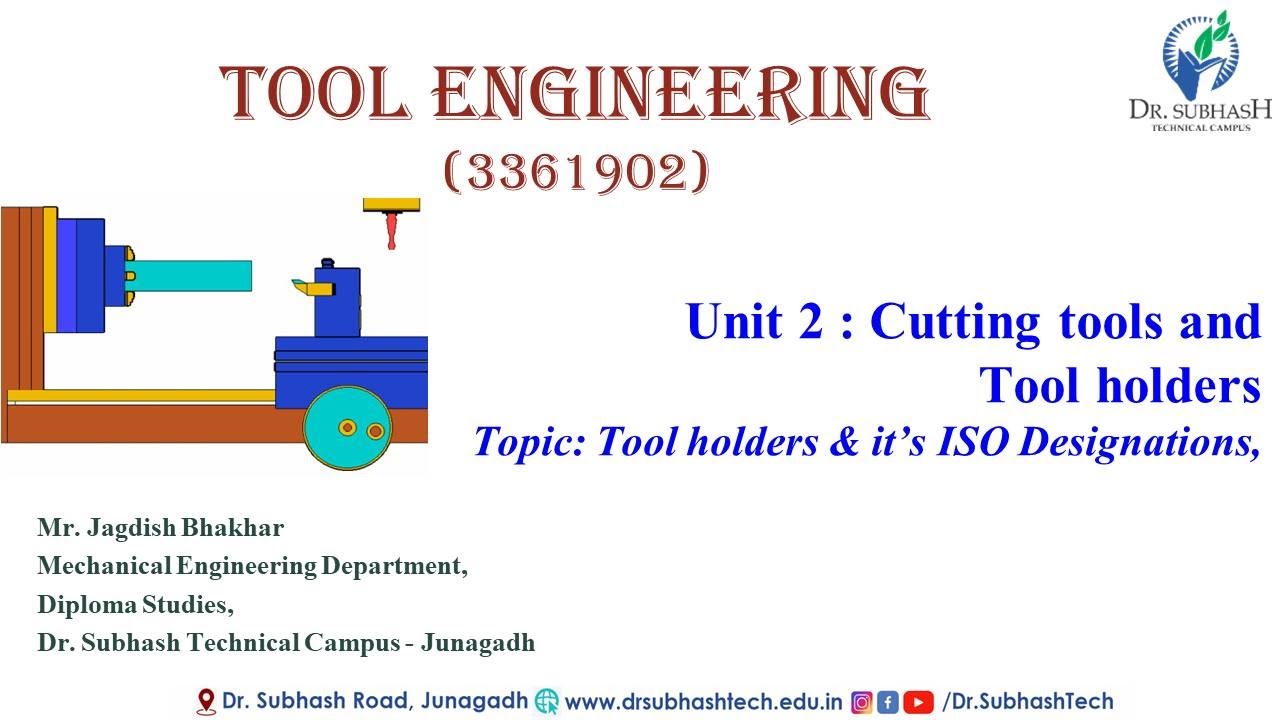 TOOL ENGINEERING
(3361902)

DR. SUBHASH
TECHNICAL CAMPUS

Unit 2 : Cutting tools and Tool holders
Topic: Tool holders & it's ISO Designations,

Mr. Jagdish Bhakhar
Mechanical Engineering Department,
Diploma Studies,
Dr. Subhash Technical Campus - Junagadh

Dr. Subhash Road, Junagadh www.drsubhashtech.edu.in /Dr.SubhashTech